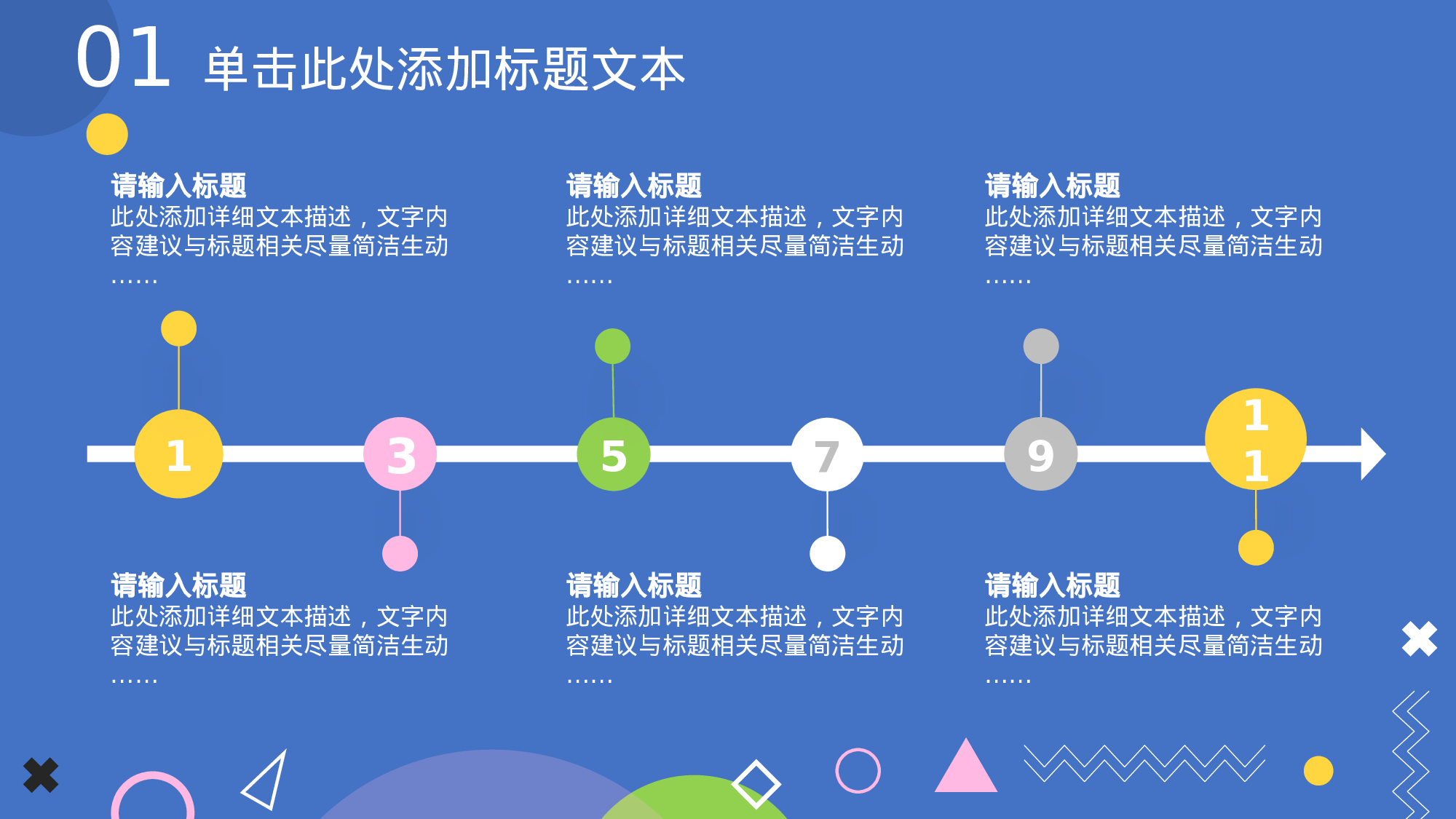 01 单击此处添加标题文本

请输入标题
此处添加详细文本描述，文字内容建议与标题相关尽量简洁生动……

请输入标题
此处添加详细文本描述，文字内容建议与标题相关尽量简洁生动……

请输入标题
此处添加详细文本描述，文字内容建议与标题相关尽量简洁生动……

1

3

5

7

9

11

请输入标题
此处添加详细文本描述，文字内容建议与标题相关尽量简洁生动……

请输入标题
此处添加详细文本描述，文字内容建议与标题相关尽量简洁生动……

请输入标题
此处添加详细文本描述，文字内容建议与标题相关尽量简洁生动……